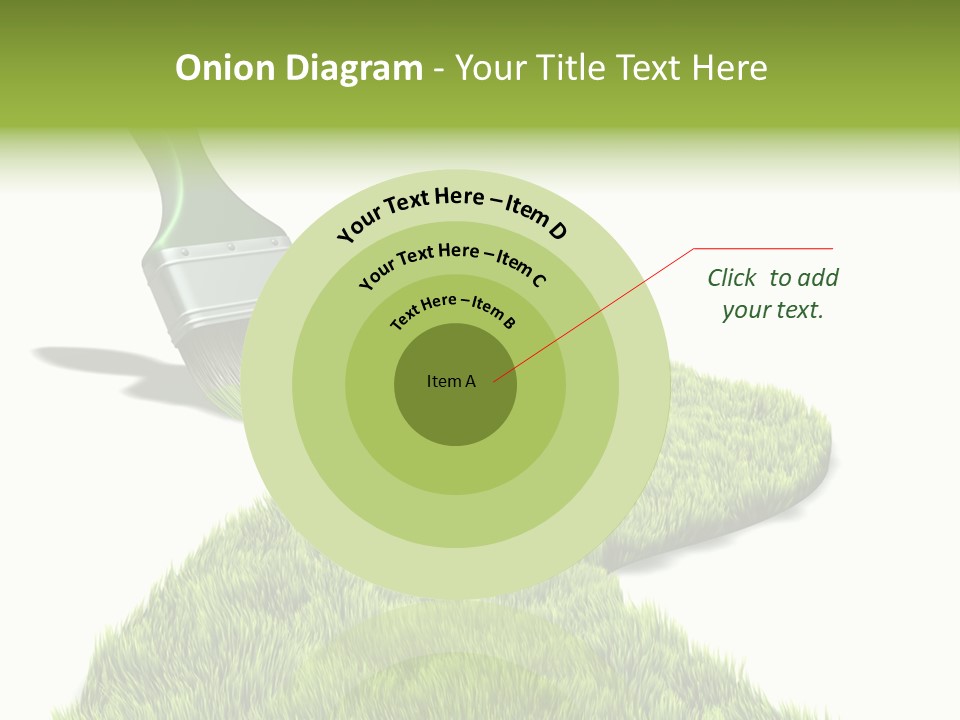 Onion Diagram - Your Title Text Here

Your Text Here – Item D

Your Text Here – Item C

Text Here – Item B

Item A

Click to add your text.